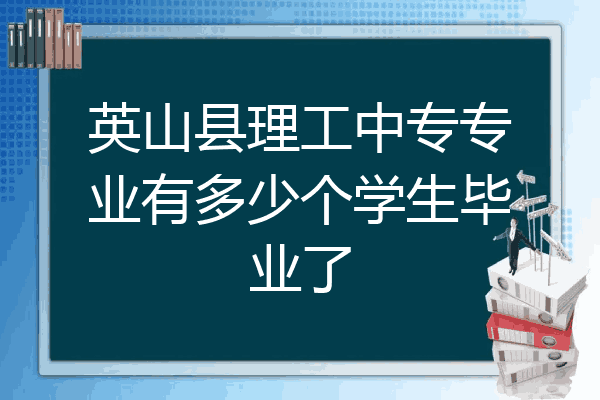 英山县理工中专专业有多少个学生毕业了